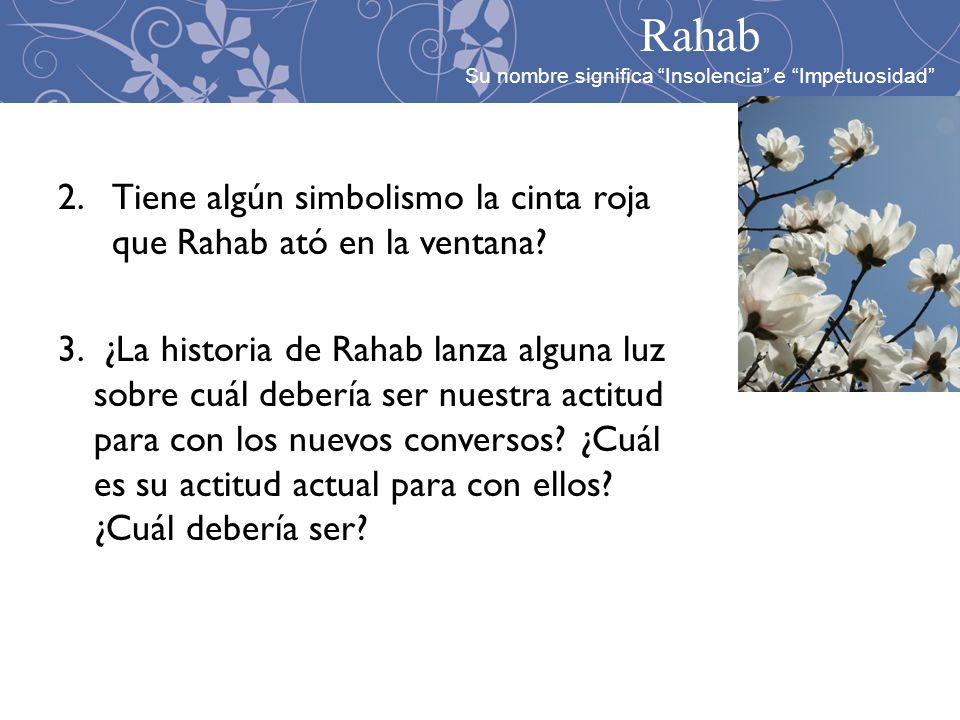 Rahab
Su nombre significa “Insolencia” e “Impetuosidad”

2. Tiene algún simbolismo la cinta roja que Rahab ató en la ventana?

3. ¿La historia de Rahab lanza alguna luz sobre cuál debería ser nuestra actitud para con los nuevos conversos? ¿Cuál es su actitud actual para con ellos? ¿Cuál debería ser?